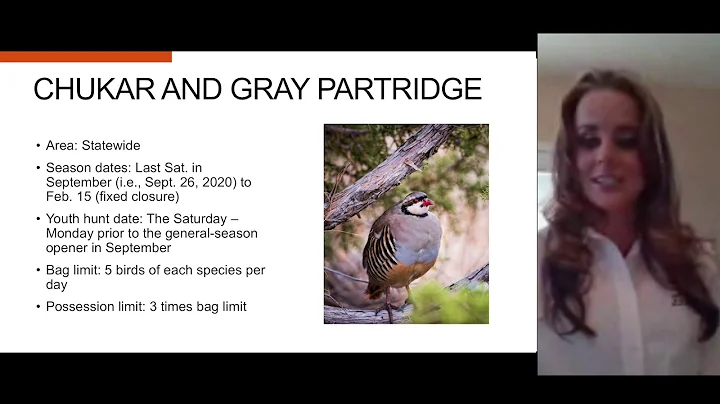 CHUKAR AND GRAY PARTRIDGE

• Area: Statewide
• Season dates: Last Sat. in September (i.e., Sept. 26, 2020) to Feb. 15 (fixed closure)
• Youth hunt date: The Saturday – Monday prior to the general-season opener in September
• Bag limit: 5 birds of each species per day
• Possession limit: 3 times bag limit